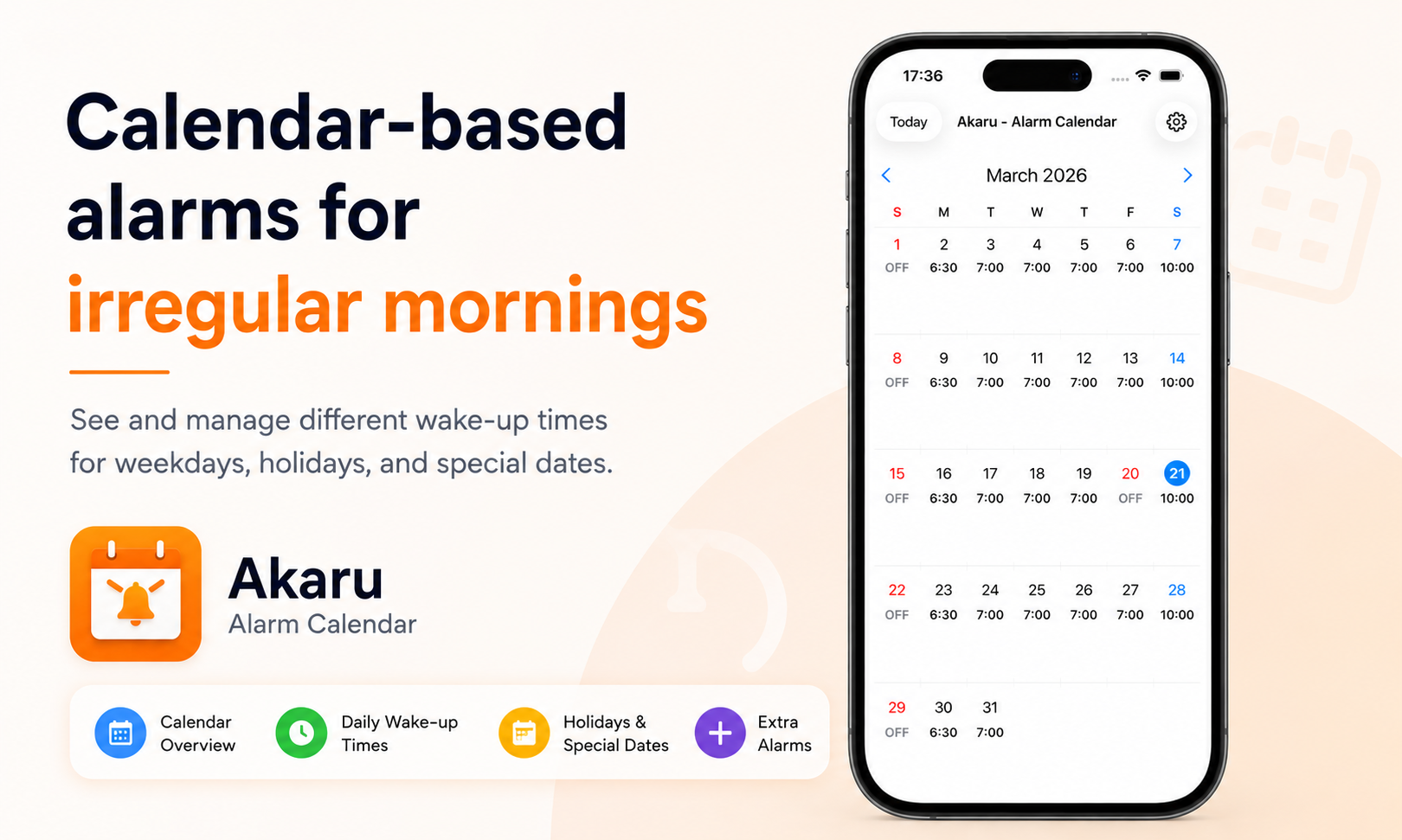 Calendar-based alarms for irregular mornings

See and manage different wake-up times for weekdays, holidays, and special dates.

Akaru
Alarm Calendar

Calendar Overview

Daily Wake-up Times

Holidays & Special Dates

Extra Alarms

17:36

Today

Akaru - Alarm Calendar

March 2026

| S | M | T | W | T | F | S |
|---|---|---|---|---|---|---|
| 1 OFF | 2 6:30 | 3 7:00 | 4 7:00 | 5 7:00 | 6 7:00 | 7 10:00 |
| 8 OFF | 9 6:30 | 10 7:00 | 11 7:00 | 12 7:00 | 13 7:00 | 14 10:00 |
| 15 OFF | 16 6:30 | 17 7:00 | 18 7:00 | 19 7:00 | 20 OFF | 21 10:00 |
| 22 OFF | 23 6:30 | 24 7:00 | 25 7:00 | 26 7:00 | 27 7:00 | 28 10:00 |
| 29 OFF | 30 6:30 | 31 7:00 | | | | |